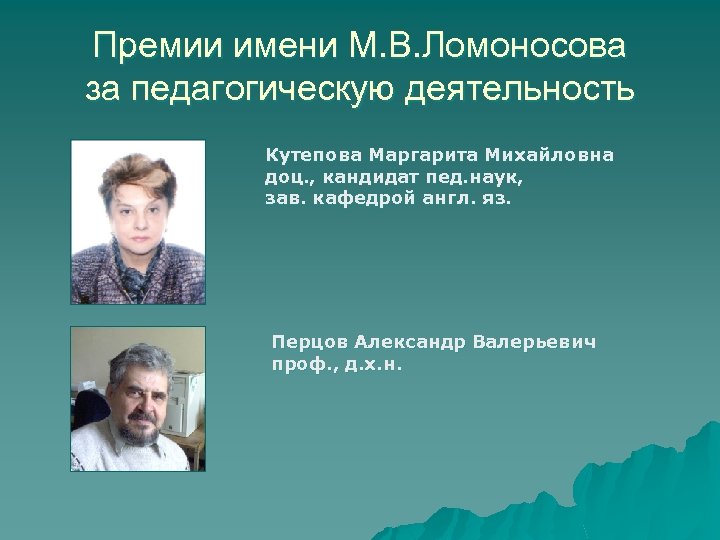 Премии имени М.В.Ломоносова за педагогическую деятельность

Кутепова Маргарита Михайловна
доц., кандидат пед.наук,
зав. кафедрой англ. яз.

Перцов Александр Валерьевич
проф., д.х.н.